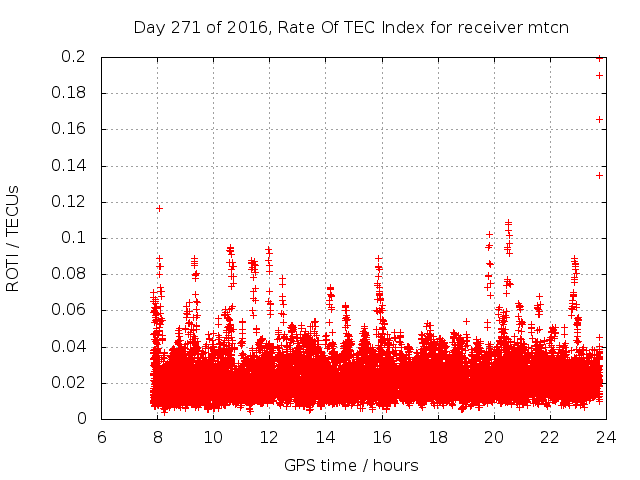 Day 271 of 2016, Rate Of TEC Index for receiver mtcn

ROTI / TECUs

0.2
0.18
0.16
0.14
0.12
0.1
0.08
0.06
0.04
0.02
0

6 8 10 12 14 16 18 20 22 24

GPS time / hours